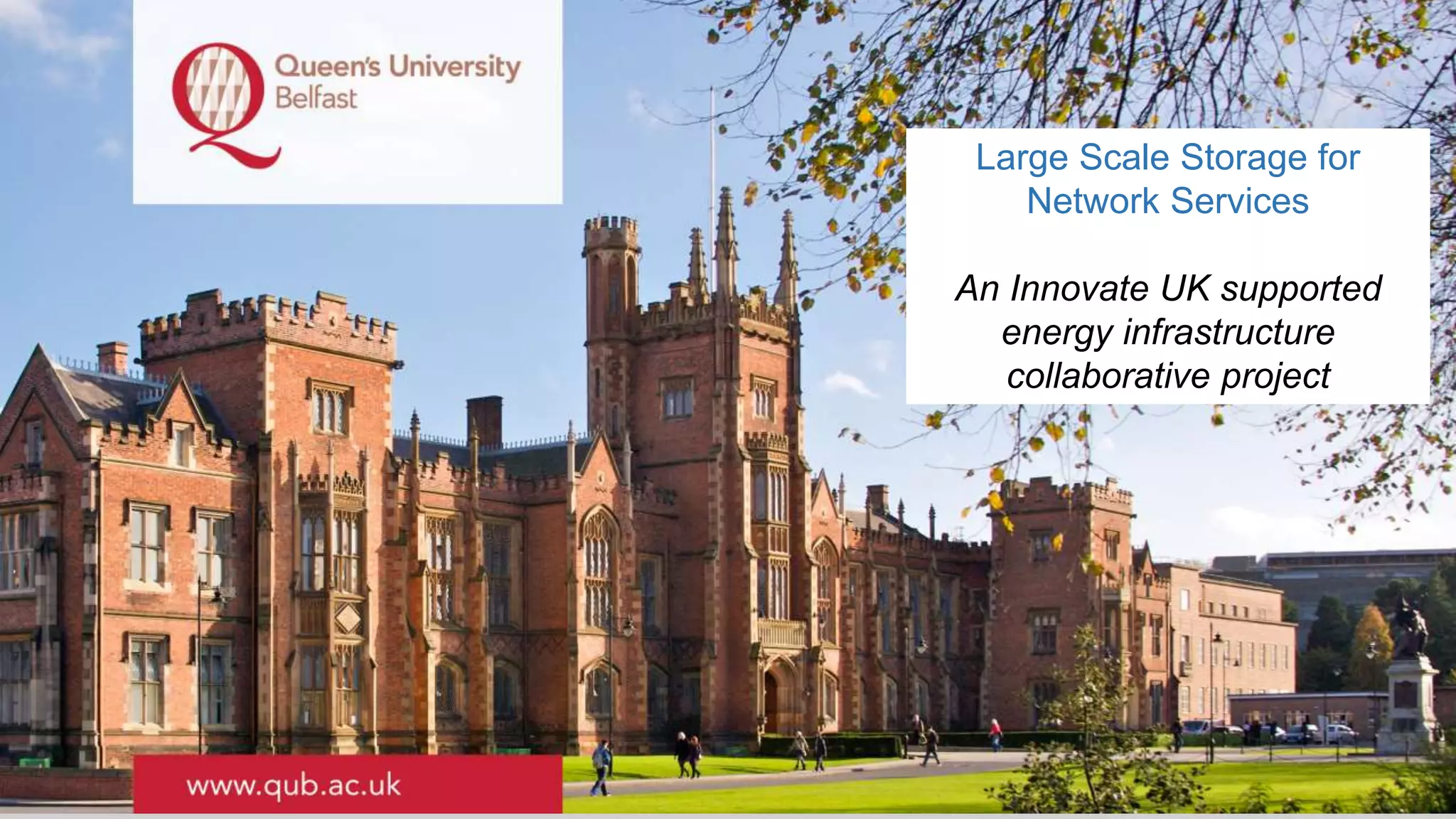 Queen's University Belfast

Large Scale Storage for Network Services

An Innovate UK supported energy infrastructure collaborative project

www.qub.ac.uk